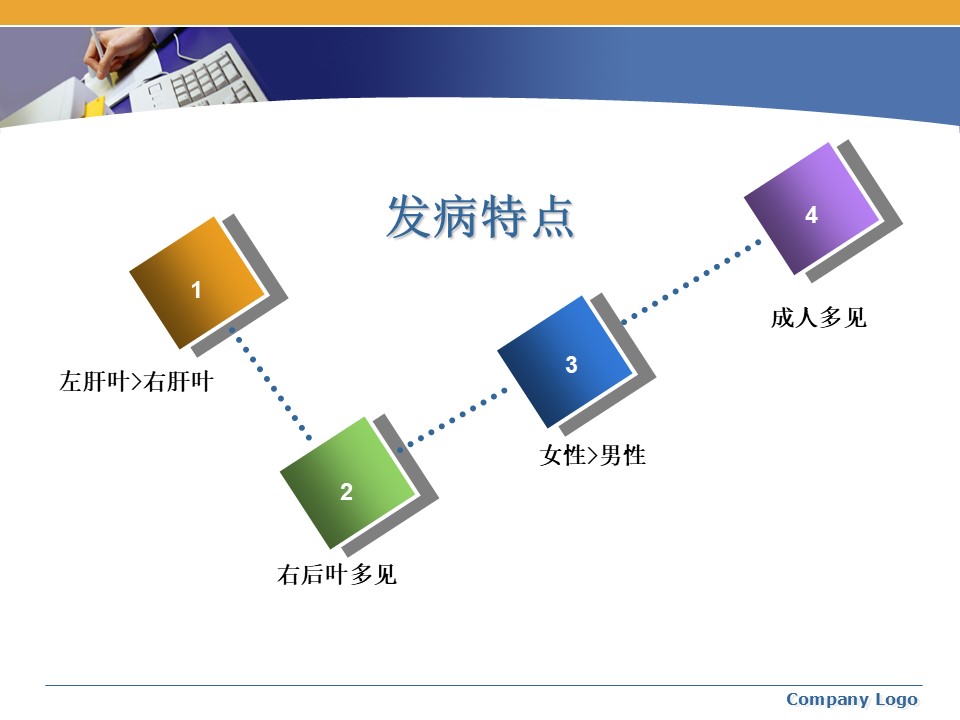 发病特点

1

左肝叶>右肝叶

2

右后叶多见

3

女性>男性

4

成人多见

Company Logo